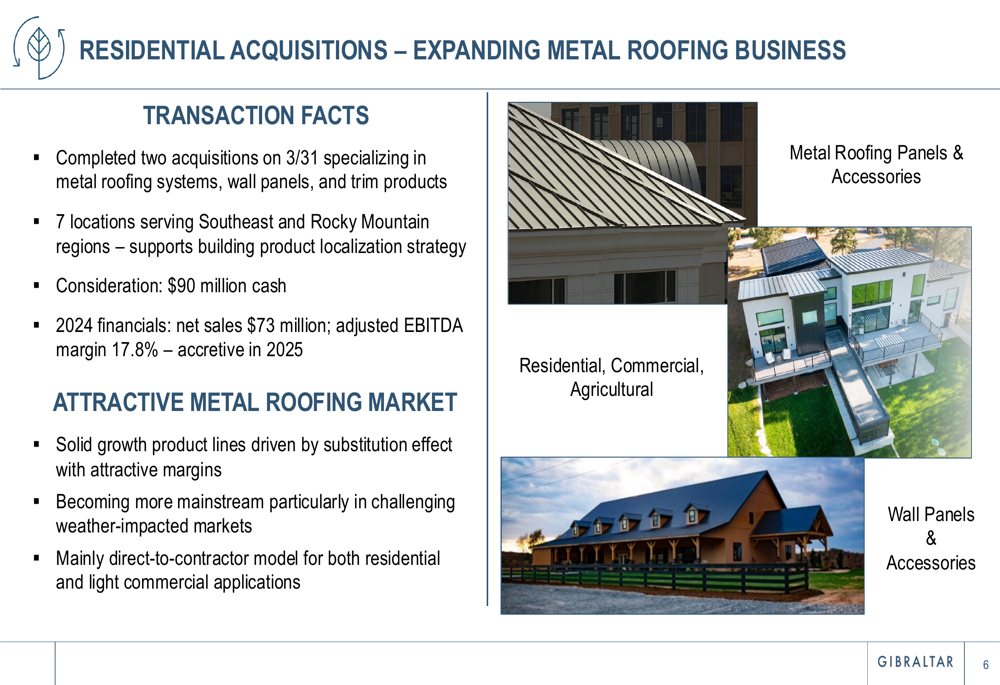 RESIDENTIAL ACQUISITIONS – EXPANDING METAL ROOFING BUSINESS

TRANSACTION FACTS

▪ Completed two acquisitions on 3/31 specializing in metal roofing systems, wall panels, and trim products

▪ 7 locations serving Southeast and Rocky Mountain regions – supports building product localization strategy

▪ Consideration: $90 million cash

▪ 2024 financials: net sales $73 million; adjusted EBITDA margin 17.8% – accretive in 2025

ATTRACTIVE METAL ROOFING MARKET

▪ Solid growth product lines driven by substitution effect with attractive margins

▪ Becoming more mainstream particularly in challenging weather-impacted markets

▪ Mainly direct-to-contractor model for both residential and light commercial applications

Metal Roofing Panels & Accessories

Residential, Commercial, Agricultural

Wall Panels & Accessories

GIBRALTAR

6